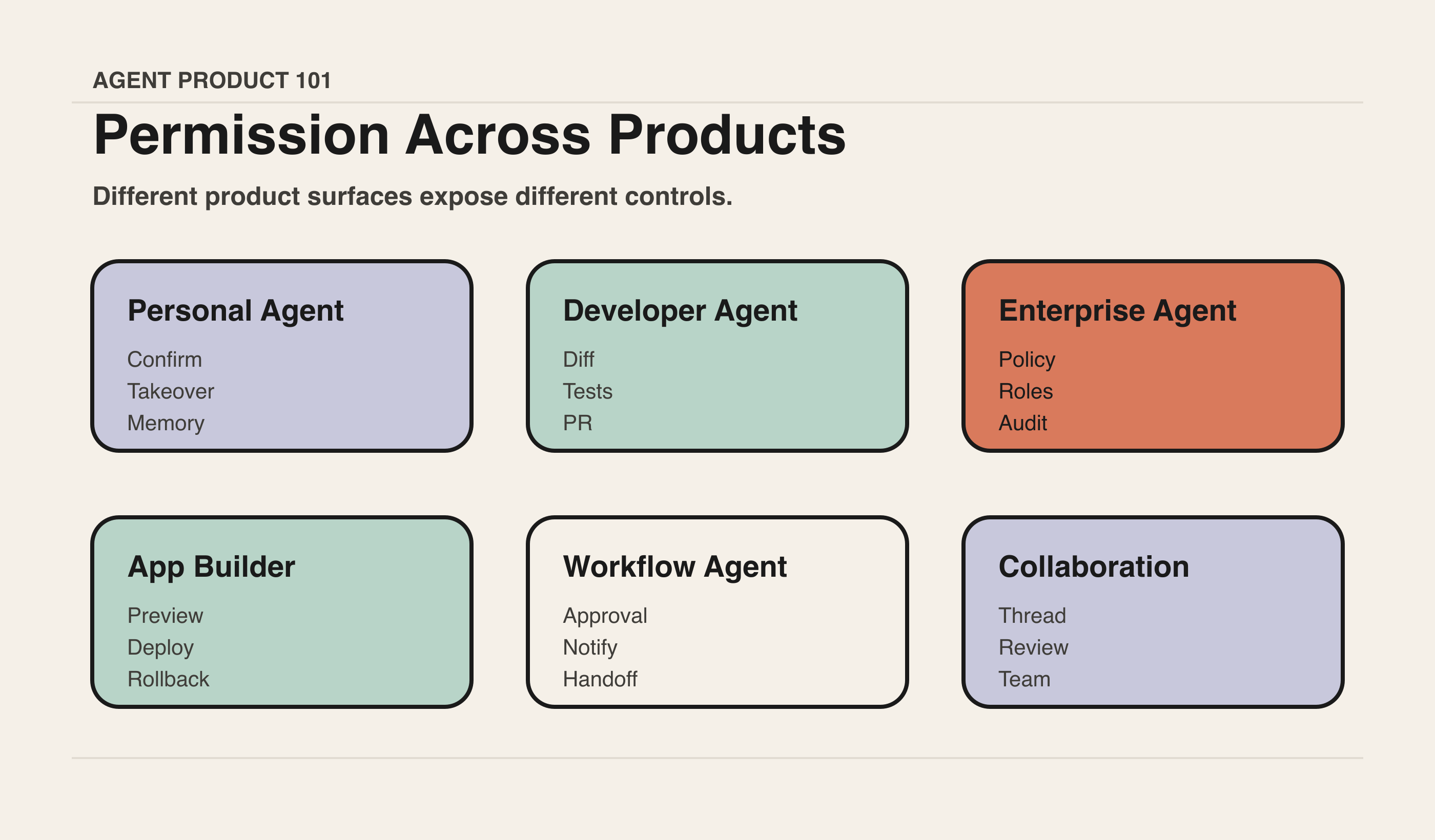 AGENT PRODUCT 101

Permission Across Products

Different product surfaces expose different controls.

Personal Agent
Confirm
Takeover
Memory

Developer Agent
Diff
Tests
PR

Enterprise Agent
Policy
Roles
Audit

App Builder
Preview
Deploy
Rollback

Workflow Agent
Approval
Notify
Handoff

Collaboration
Thread
Review
Team